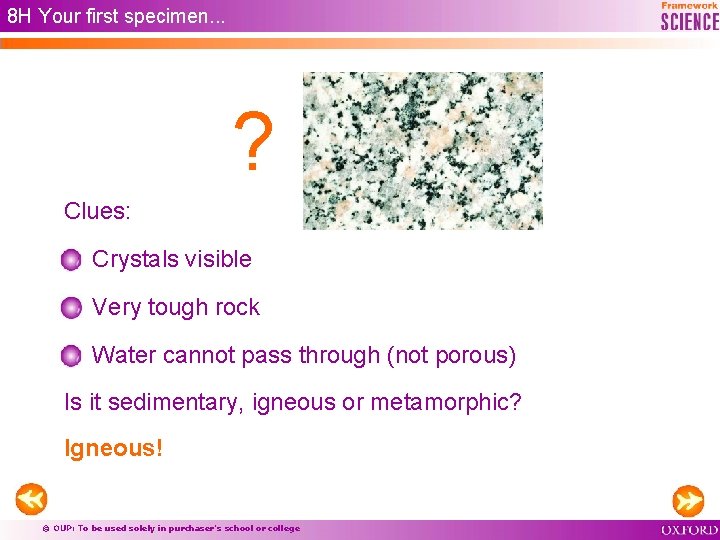 8H Your first specimen...

Framework SCIENCE

?

Clues:

Crystals visible

Very tough rock

Water cannot pass through (not porous)

Is it sedimentary, igneous or metamorphic?

Igneous!

© OUP: To be used solely in purchaser's school or college

OXFORD